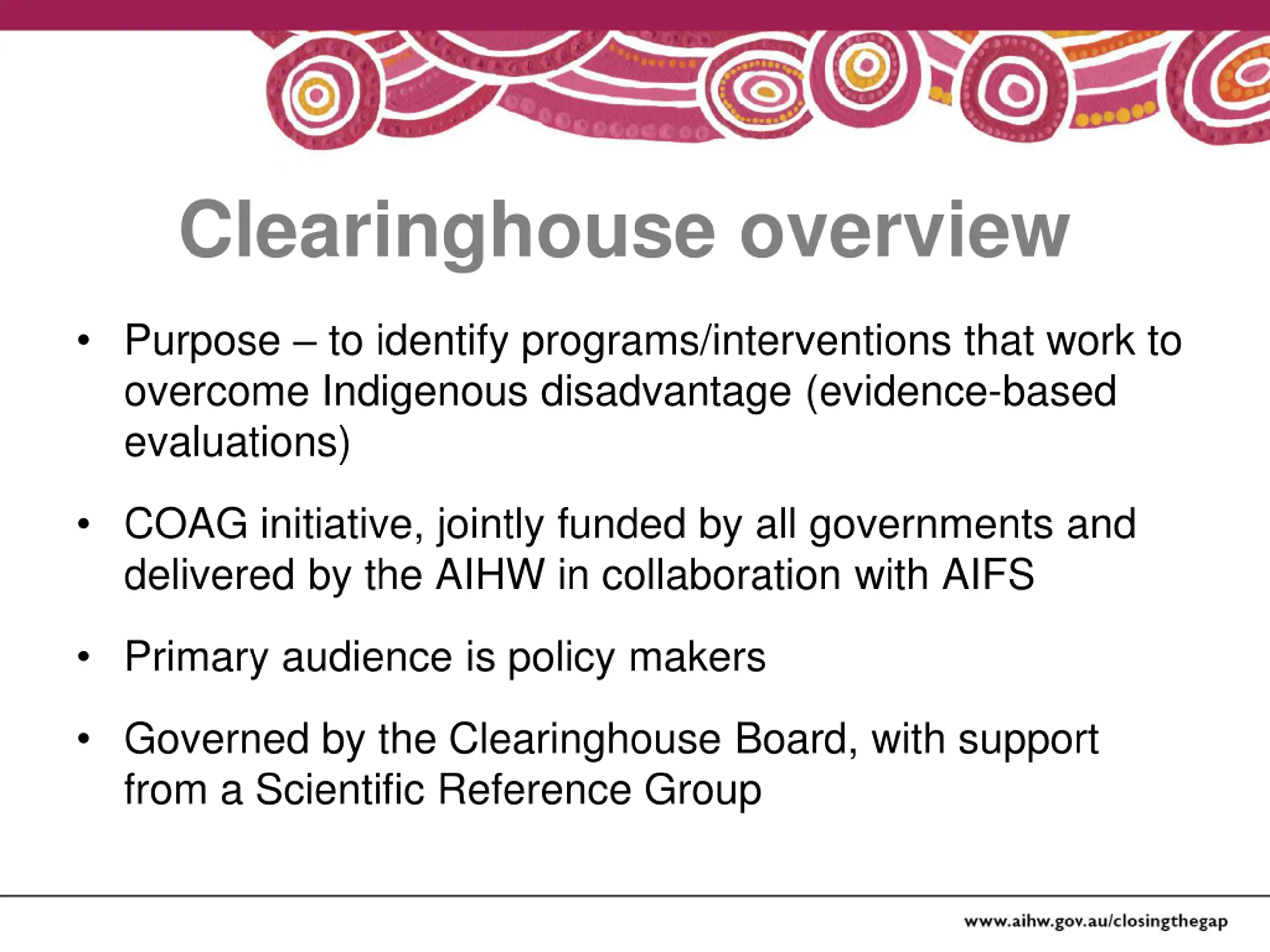 Clearinghouse overview

• Purpose – to identify programs/interventions that work to overcome Indigenous disadvantage (evidence-based evaluations)

• COAG initiative, jointly funded by all governments and delivered by the AIHW in collaboration with AIFS

• Primary audience is policy makers

• Governed by the Clearinghouse Board, with support from a Scientific Reference Group

www.aihw.gov.au/closingthegap